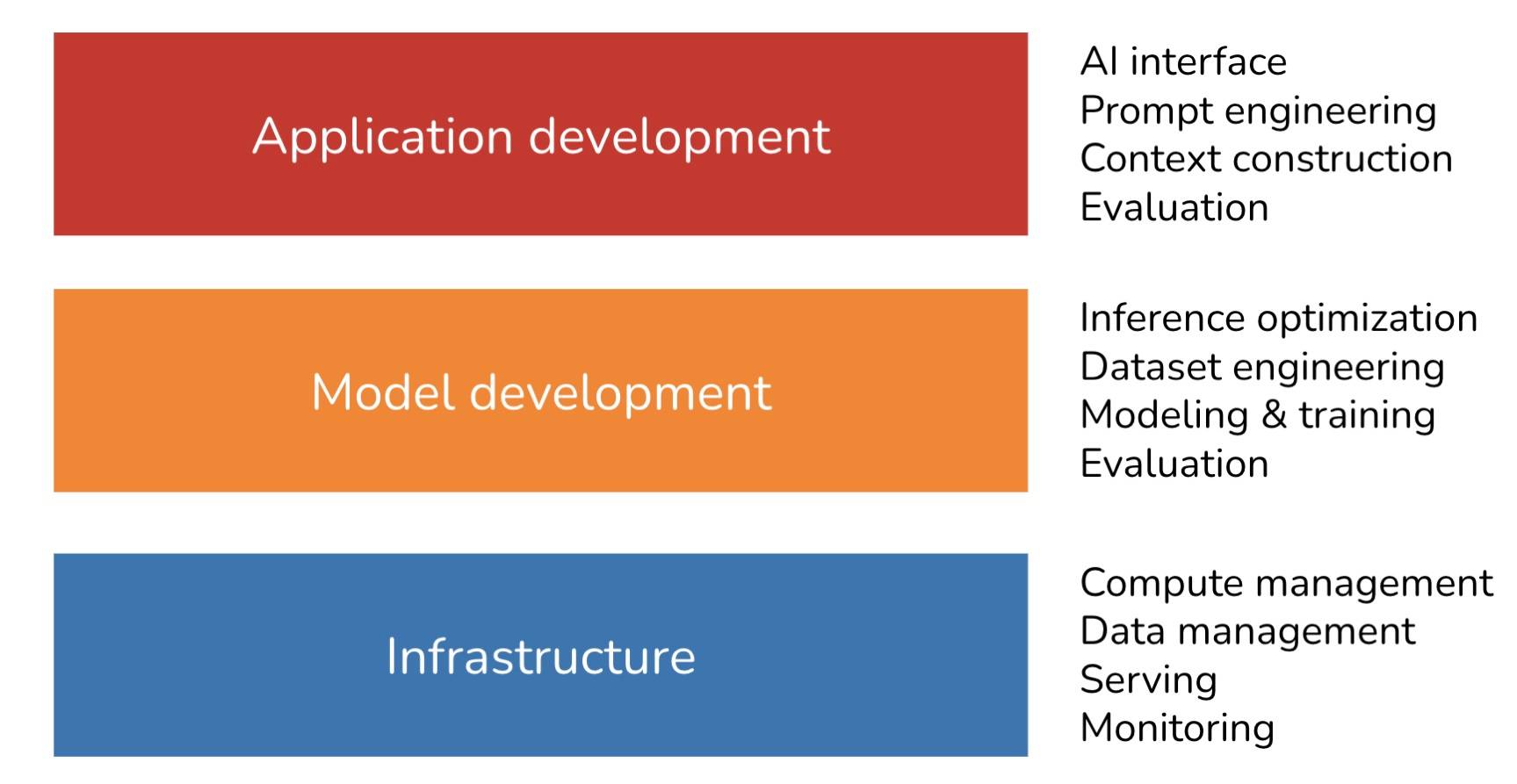 Application development

AI interface
Prompt engineering
Context construction
Evaluation

Model development

Inference optimization
Dataset engineering
Modeling & training
Evaluation

Infrastructure

Compute management
Data management
Serving
Monitoring